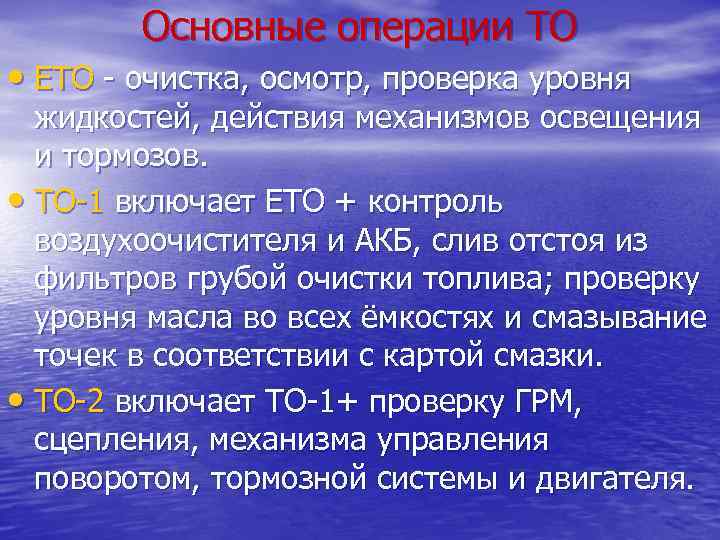 Основные операции ТО

• ЕТО - очистка, осмотр, проверка уровня жидкостей, действия механизмов освещения и тормозов.

• ТО-1 включает ЕТО + контроль воздухоочистителя и АКБ, слив отстоя из фильтров грубой очистки топлива; проверку уровня масла во всех ёмкостях и смазывание точек в соответствии с картой смазки.

• ТО-2 включает ТО-1+ проверку ГРМ, сцепления, механизма управления поворотом, тормозной системы и двигателя.